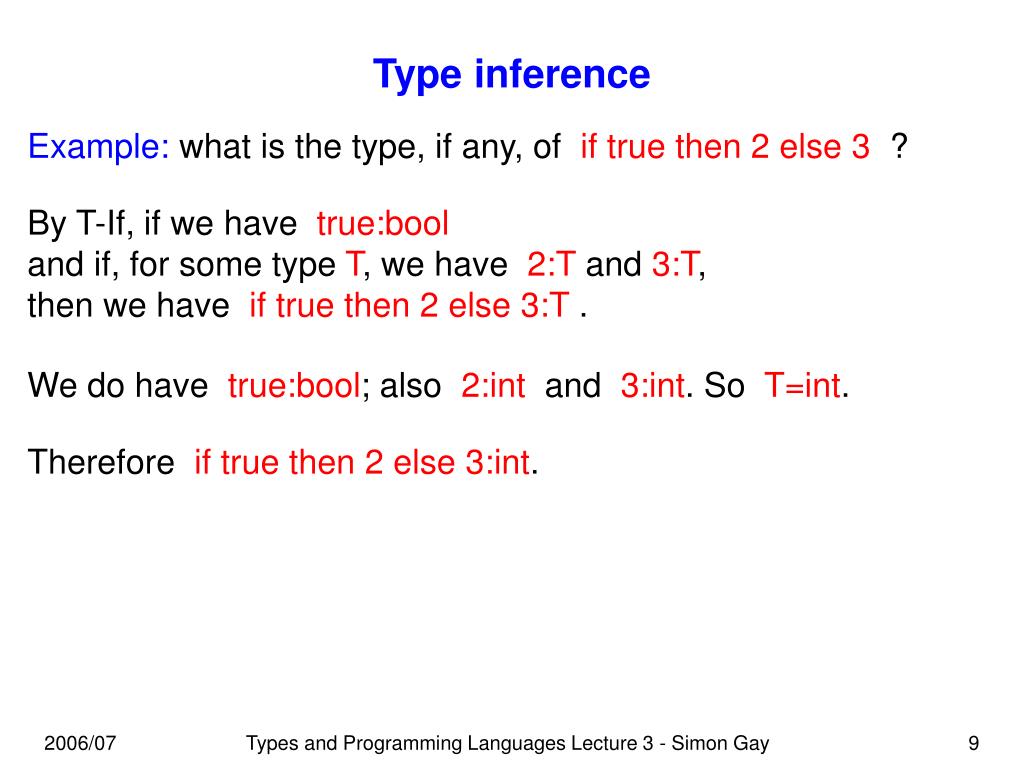 Type inference

Example: what is the type, if any, of if true then 2 else 3 ?

By T-If, if we have true:bool
and if, for some type T, we have 2:T and 3:T,
then we have if true then 2 else 3:T .

We do have true:bool; also 2:int and 3:int. So T=int.

Therefore if true then 2 else 3:int.

2006/07
Types and Programming Languages Lecture 3 - Simon Gay
9